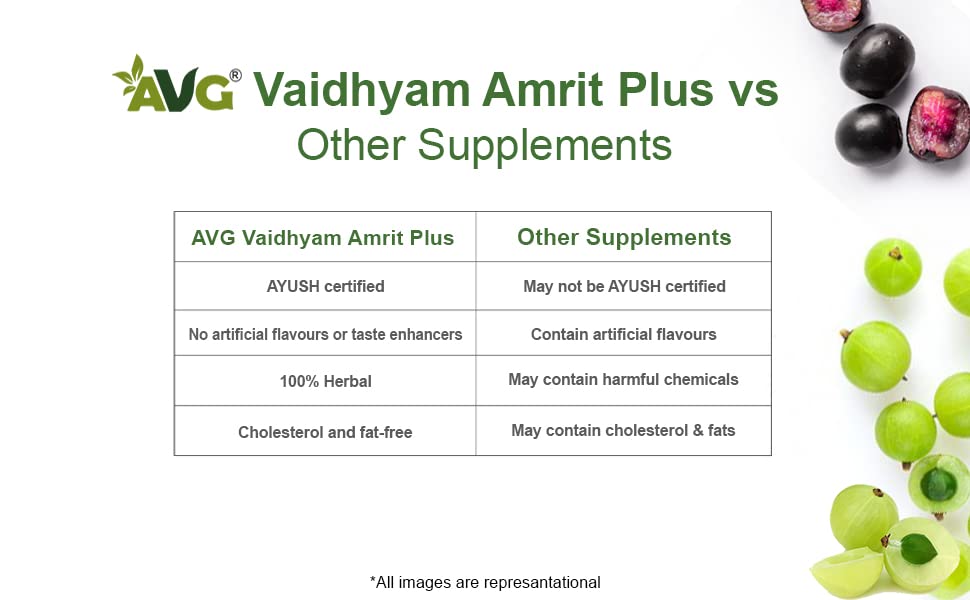 AVG® Vaidhyam Amrit Plus vs Other Supplements

| AVG Vaidhyam Amrit Plus | Other Supplements |
|---|---|
| AYUSH certified | May not be AYUSH certified |
| No artificial flavours or taste enhancers | Contain artificial flavours |
| 100% Herbal | May contain harmful chemicals |
| Cholesterol and fat-free | May contain cholesterol & fats |

*All images are represantational